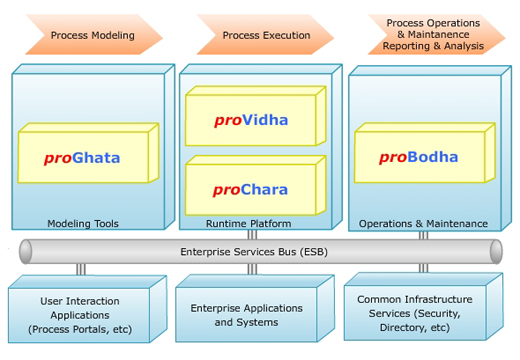 Process Modeling

Process Execution

Process Operations & Maintanence Reporting & Analysis

proGhata

Modeling Tools

proVidha

proChara

Runtime Platform

proBodha

Operations & Maintenance

Enterprise Services Bus (ESB)

User Interaction Applications (Process Portals, etc)

Enterprise Applications and Systems

Common Infrastructure Services (Security, Directory, etc)